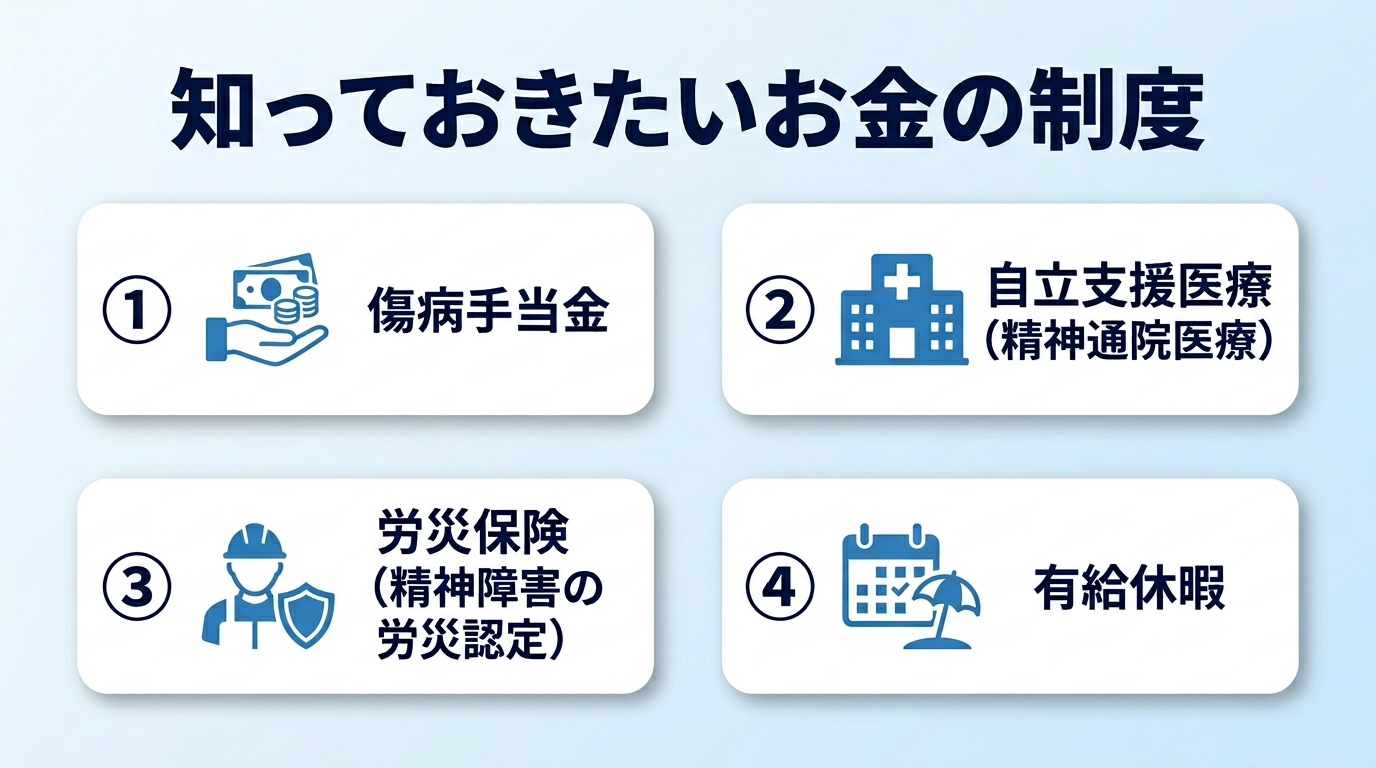 知っておきたいお金の制度

① 傷病手当金

② 自立支援医療（精神通院医療）

③ 労災保険（精神障害の労災認定）

④ 有給休暇